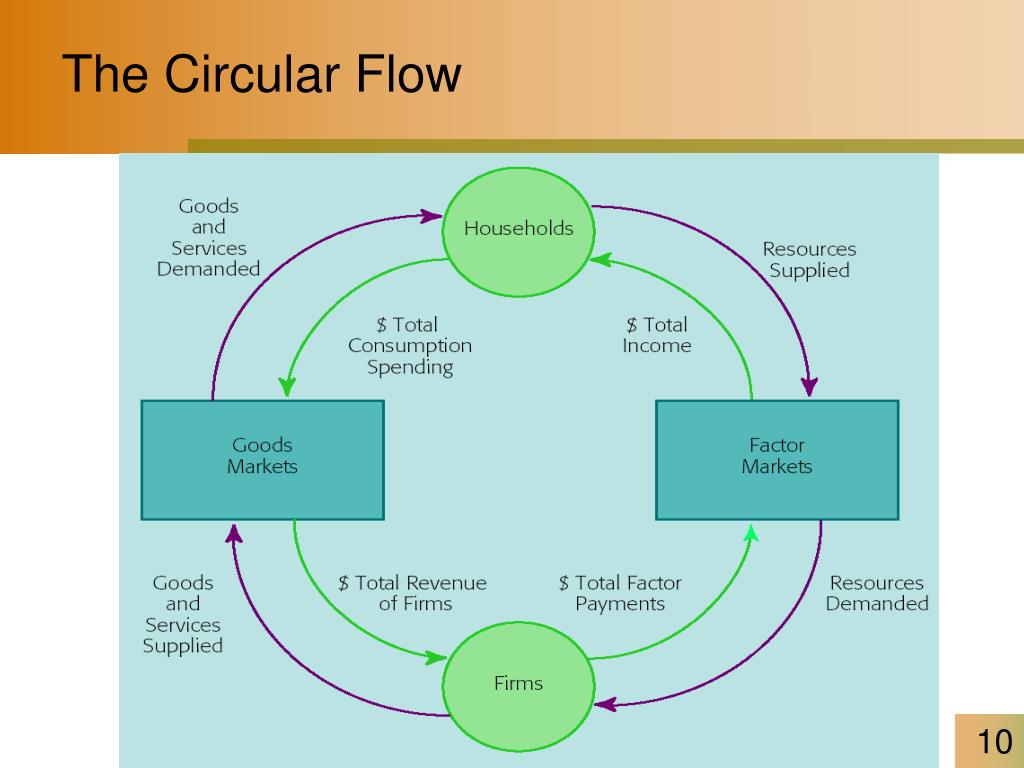 The Circular Flow

Goods and Services Demanded

Households

Resources Supplied

\$ Total Consumption Spending

\$ Total Income

Goods Markets

Factor Markets

Goods and Services Supplied

\$ Total Revenue of Firms

\$ Total Factor Payments

Resources Demanded

Firms

10